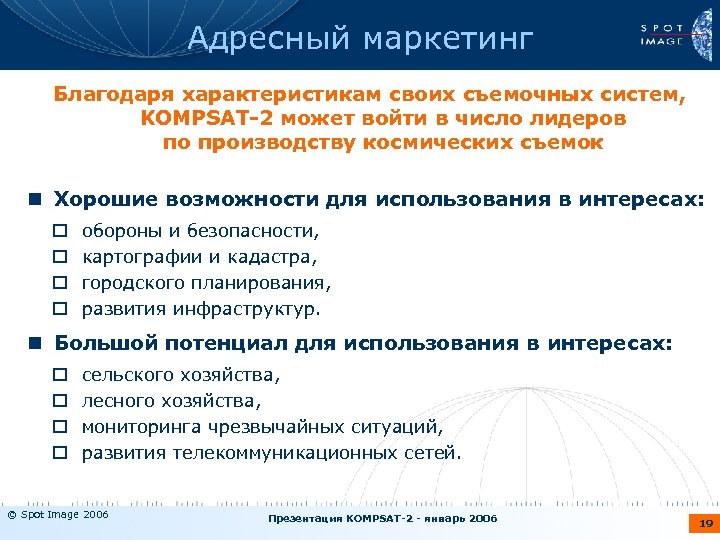 Адресный маркетинг

SPOT IMAGE

Благодаря характеристикам своих съемочных систем, KOMPSAT-2 может войти в число лидеров по производству космических съемок

■ Хорошие возможности для использования в интересах:
□ обороны и безопасности,
□ картографии и кадастра,
□ городского планирования,
□ развития инфраструктур.

■ Большой потенциал для использования в интересах:
□ сельского хозяйства,
□ лесного хозяйства,
□ мониторинга чрезвычайных ситуаций,
□ развития телекоммуникационных сетей.

© Spot Image 2006

Презентация KOMPSAT-2 - январь 2006

19